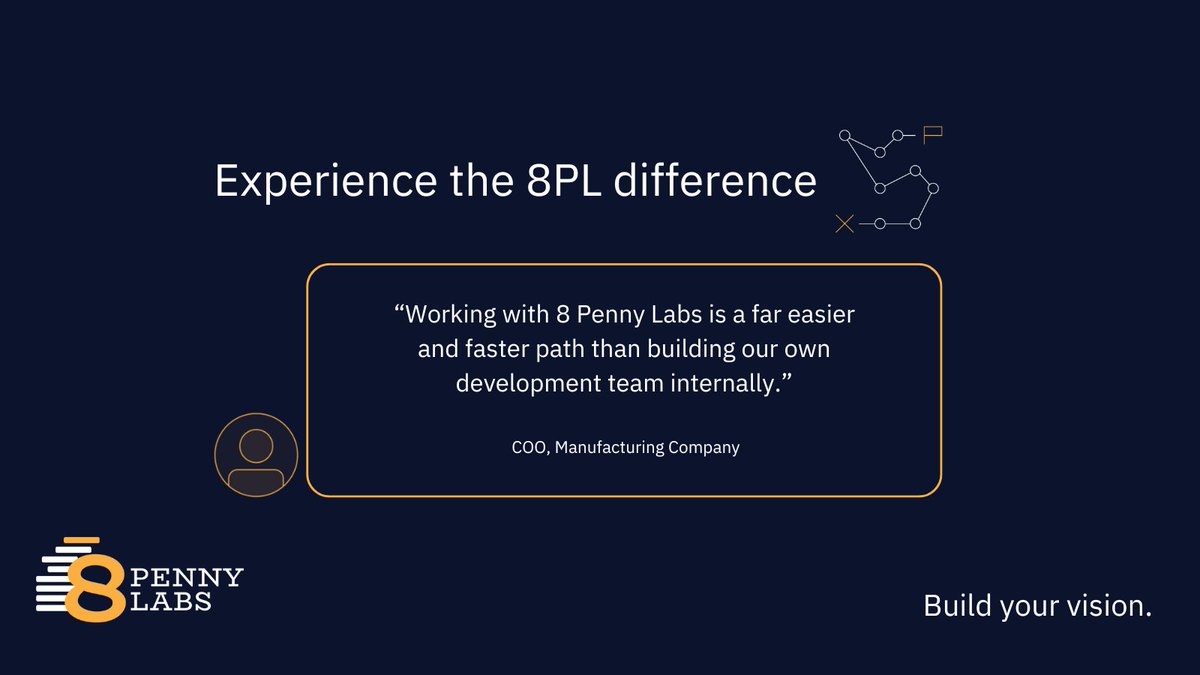 Experience the 8PL difference

“Working with 8 Penny Labs is a far easier and faster path than building our own development team internally.”

COO, Manufacturing Company

8 PENNY LABS

Build your vision.